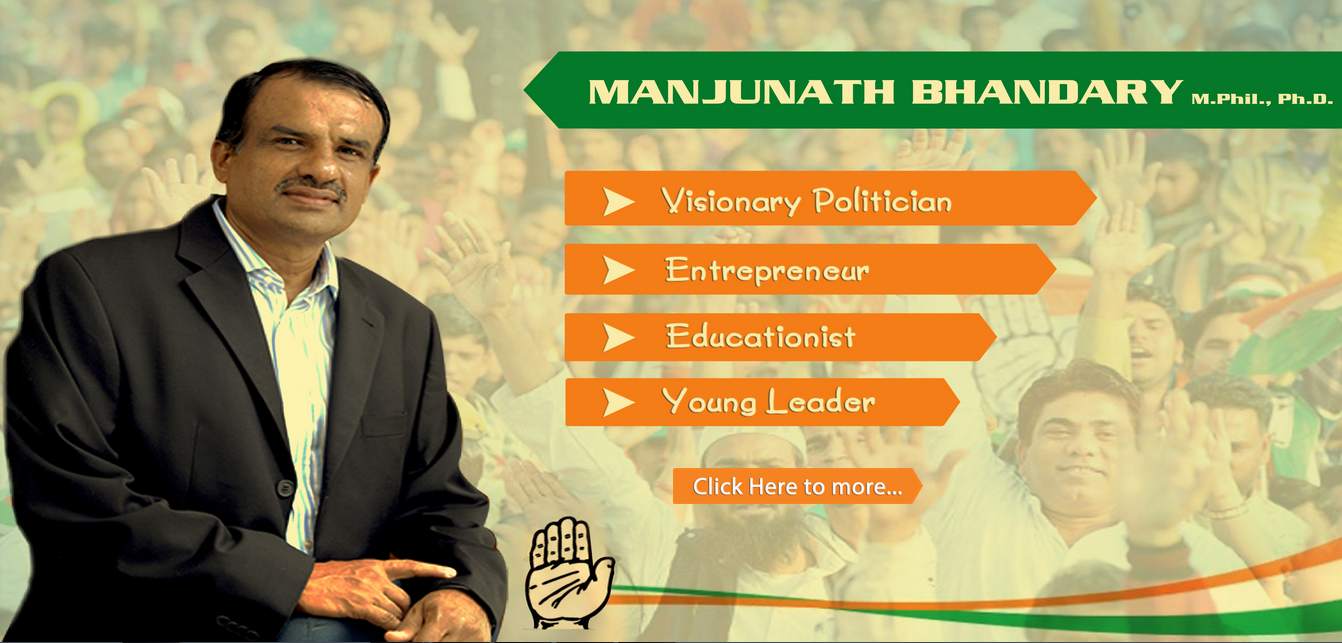 MANJUNATH BHANDARY M.Phil., Ph.D.

Visionary Politician

Entrepreneur

Educationist

Young Leader

Click Here to more...